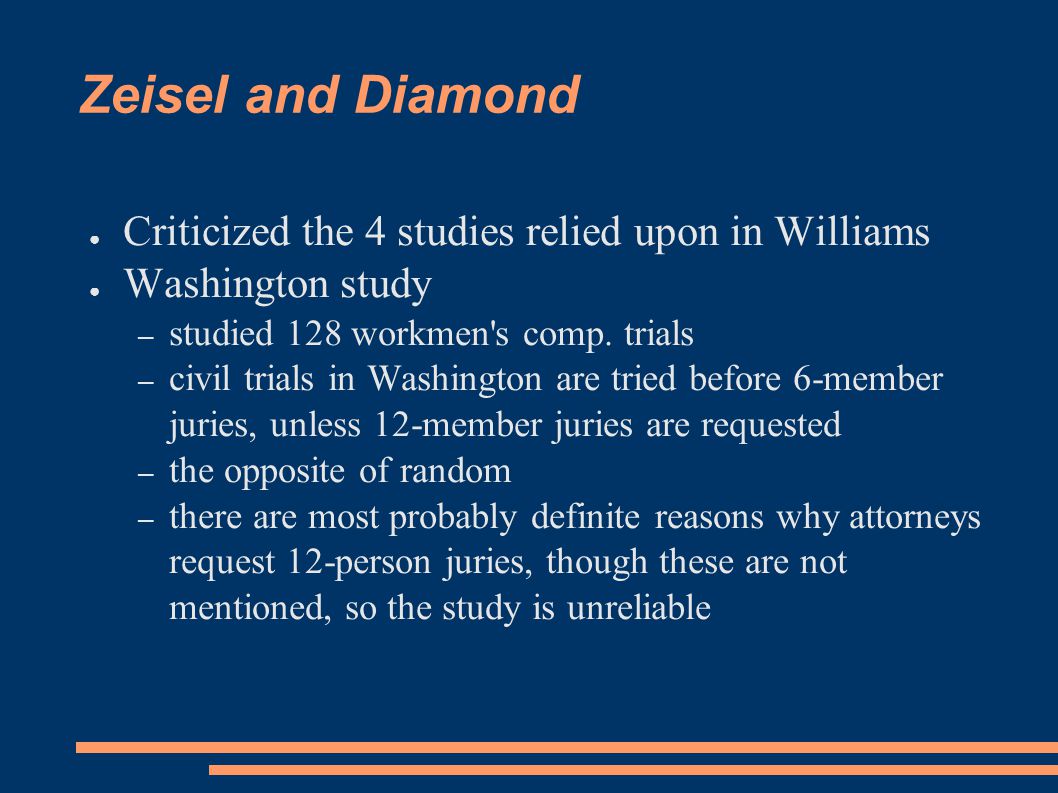 Zeisel and Diamond

● Criticized the 4 studies relied upon in Williams
● Washington study
– studied 128 workmen's comp. trials
– civil trials in Washington are tried before 6-member juries, unless 12-member juries are requested
– the opposite of random
– there are most probably definite reasons why attorneys request 12-person juries, though these are not mentioned, so the study is unreliable